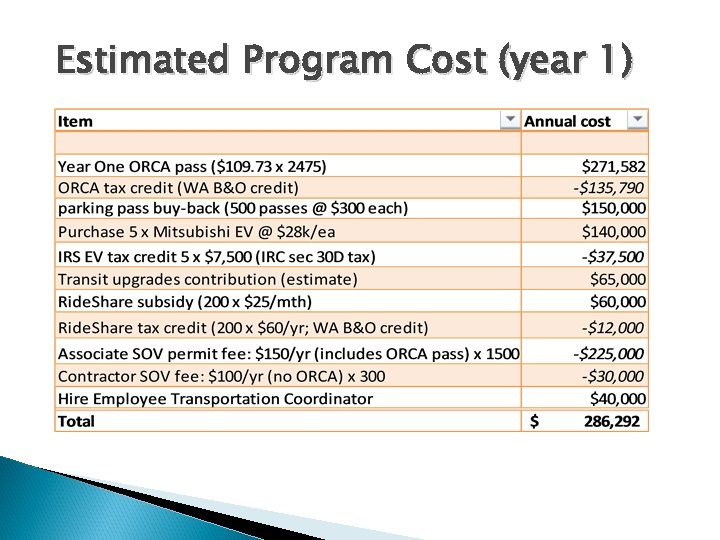 Estimated Program Cost (year 1)

| Item | Annual cost |
|---|---|
| | |
| Year One ORCA pass (\$109.73 x 2475) | \$271,582 |
| ORCA tax credit (WA B&O credit) | -\$135,790 |
| parking pass buy-back (500 passes @ \$300 each) | \$150,000 |
| Purchase 5 x Mitsubishi EV @ \$28k/ea | \$140,000 |
| IRS EV tax credit 5 x \$7,500 (IRC sec 30D tax) | -\$37,500 |
| Transit upgrades contribution (estimate) | \$65,000 |
| RideShare subsidy (200 x \$25/mth) | \$60,000 |
| RideShare tax credit (200 x \$60/yr; WA B&O credit) | -\$12,000 |
| Associate SOV permit fee: \$150/yr (includes ORCA pass) x 1500 | -\$225,000 |
| Contractor SOV fee: \$100/yr (no ORCA) x 300 | -\$30,000 |
| Hire Employee Transportation Coordinator | \$40,000 |
| Total | \$ 286,292 |